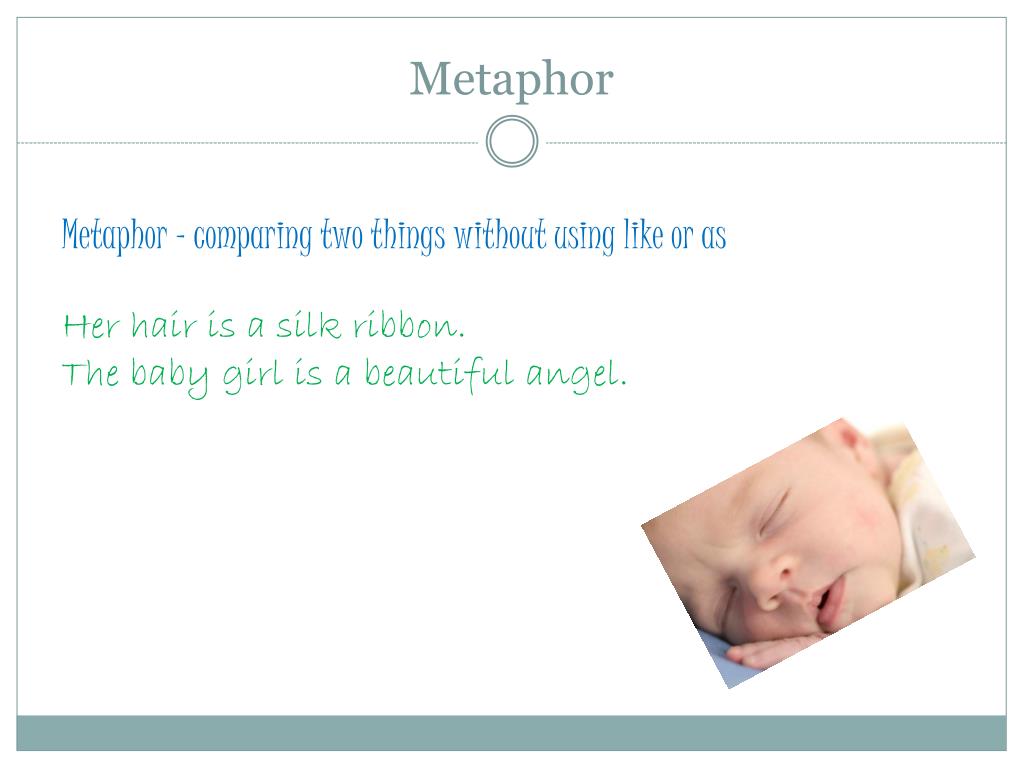 Metaphor

Metaphor - comparing two things without using like or as

Her hair is a silk ribbon.
The baby girl is a beautiful angel.